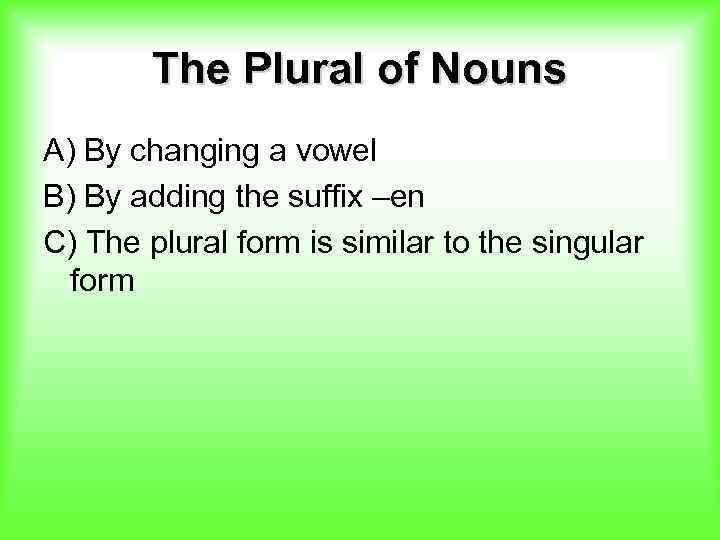 The Plural of Nouns

A) By changing a vowel

B) By adding the suffix –en

C) The plural form is similar to the singular form